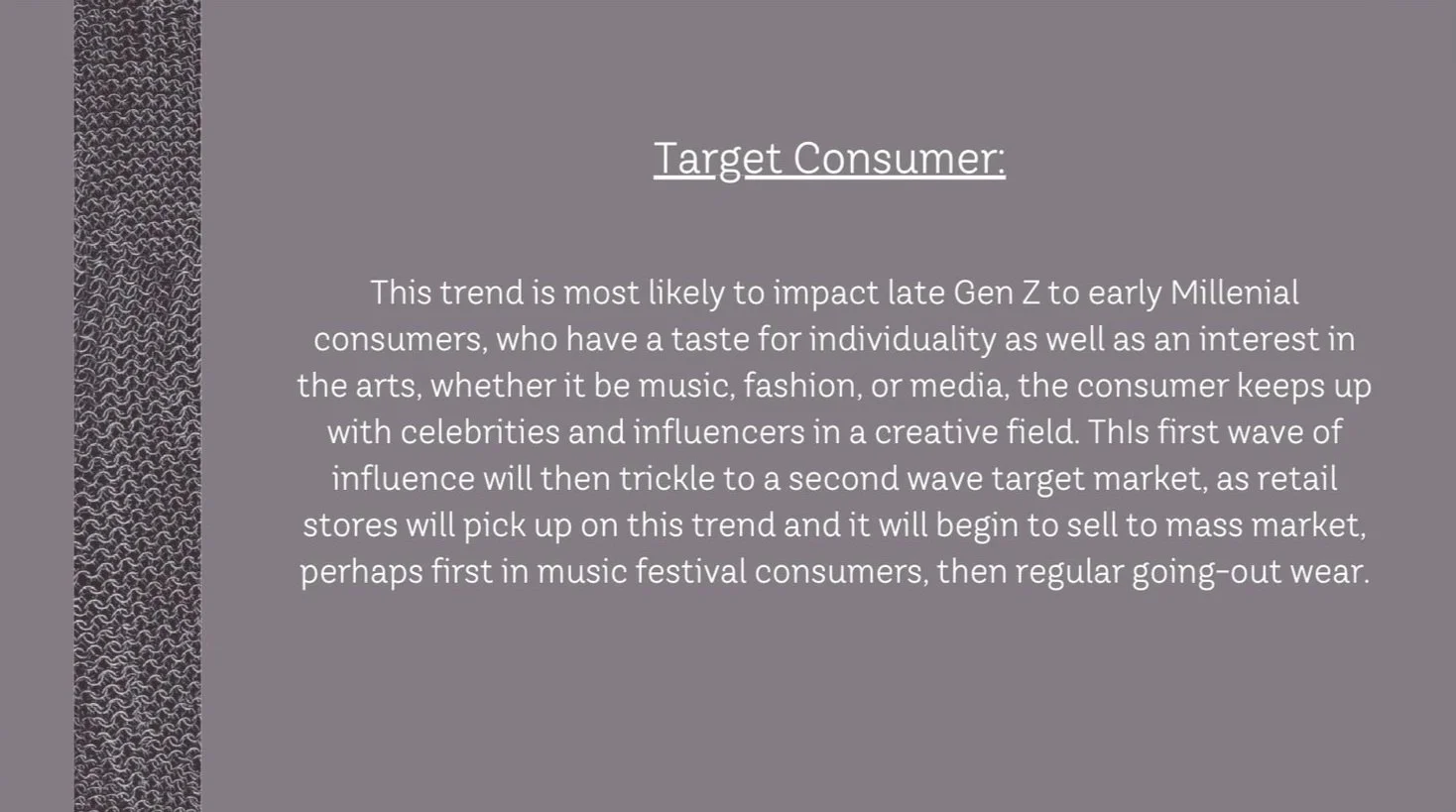 Target Consumer:

This trend is most likely to impact late Gen Z to early Millenial consumers, who have a taste for individuality as well as an interest in the arts, whether it be music, fashion, or media, the consumer keeps up with celebrities and influencers in a creative field. ThIs first wave of influence will then trickle to a second wave target market, as retail stores will pick up on this trend and it will begin to sell to mass market, perhaps first in music festival consumers, then regular going-out wear.